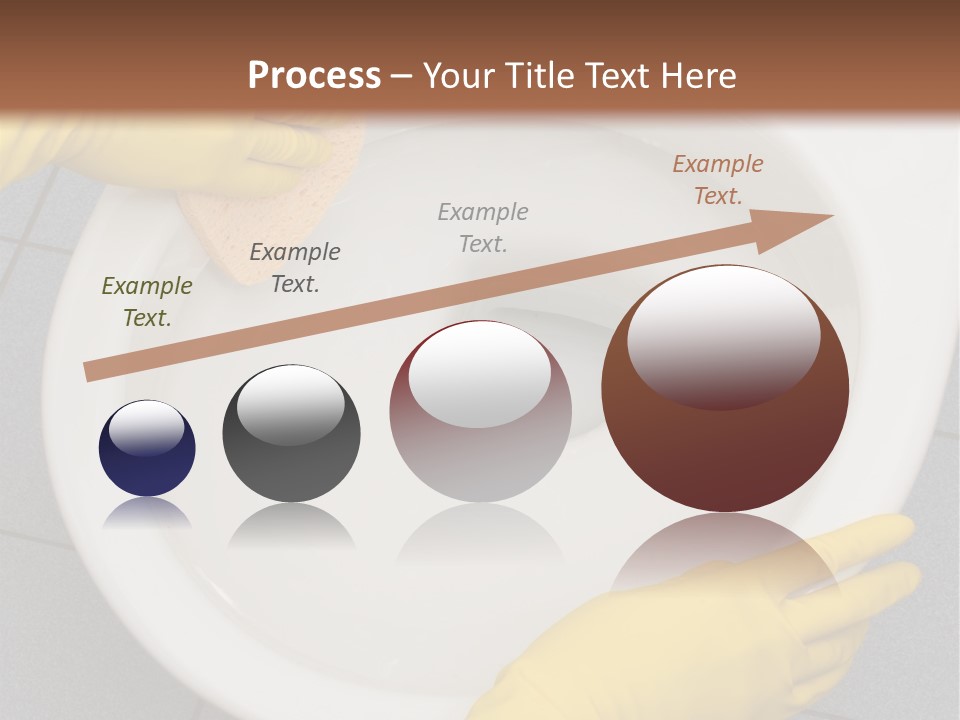 Process – Your Title Text Here

Example Text.

Example Text.

Example Text.

Example Text.